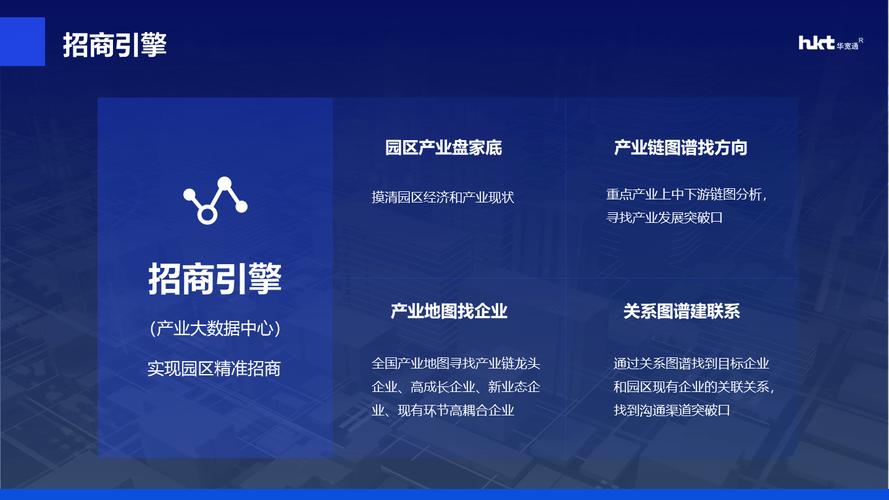 招商引擎

hkt 华宽通 R

招商引擎

（产业大数据中心）

实现园区精准招商

园区产业盘家底

摸清园区经济和产业现状

产业链图谱找方向

重点产业上中下游链图分析，寻找产业发展突破口

产业地图找企业

全国产业地图寻找产业链龙头企业、高成长企业、新业态企业、现有环节高耦合企业

关系图谱建联系

通过关系图谱找到目标企业和园区现有企业的关联关系，找到沟通渠道突破口